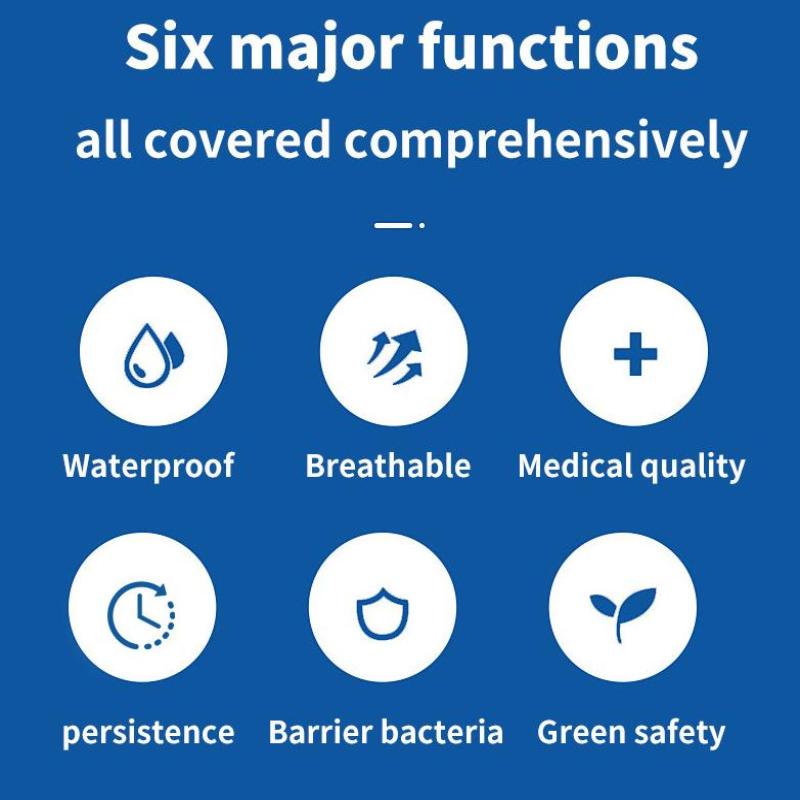 Six major functions
all covered comprehensively

Waterproof

Breathable

Medical quality

persistence

Barrier bacteria

Green safety